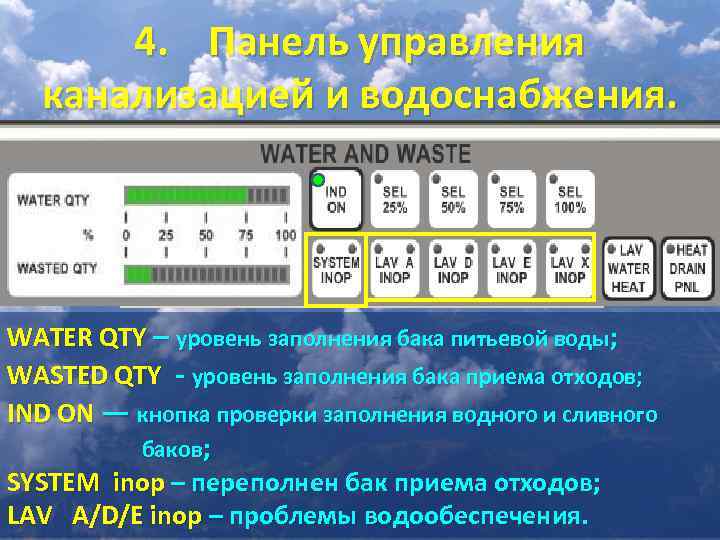 4. Панель управления канализацией и водоснабжения.

WATER AND WASTE

WATER QTY

% 0 25 50 75 100

WASTED QTY

IND ON

SEL 25%

SEL 50%

SEL 75%

SEL 100%

SYSTEM INOP

LAV A INOP

LAV D INOP

LAV E INOP

LAV X INOP

LAV WATER HEAT

HEAT DRAIN PNL

WATER QTY – уровень заполнения бака питьевой воды;

WASTED QTY - уровень заполнения бака приема отходов;

IND ON — кнопка проверки заполнения водного и сливного баков;

SYSTEM inop – переполнен бак приема отходов;

LAV A/D/E inop – проблемы водообеспечения.